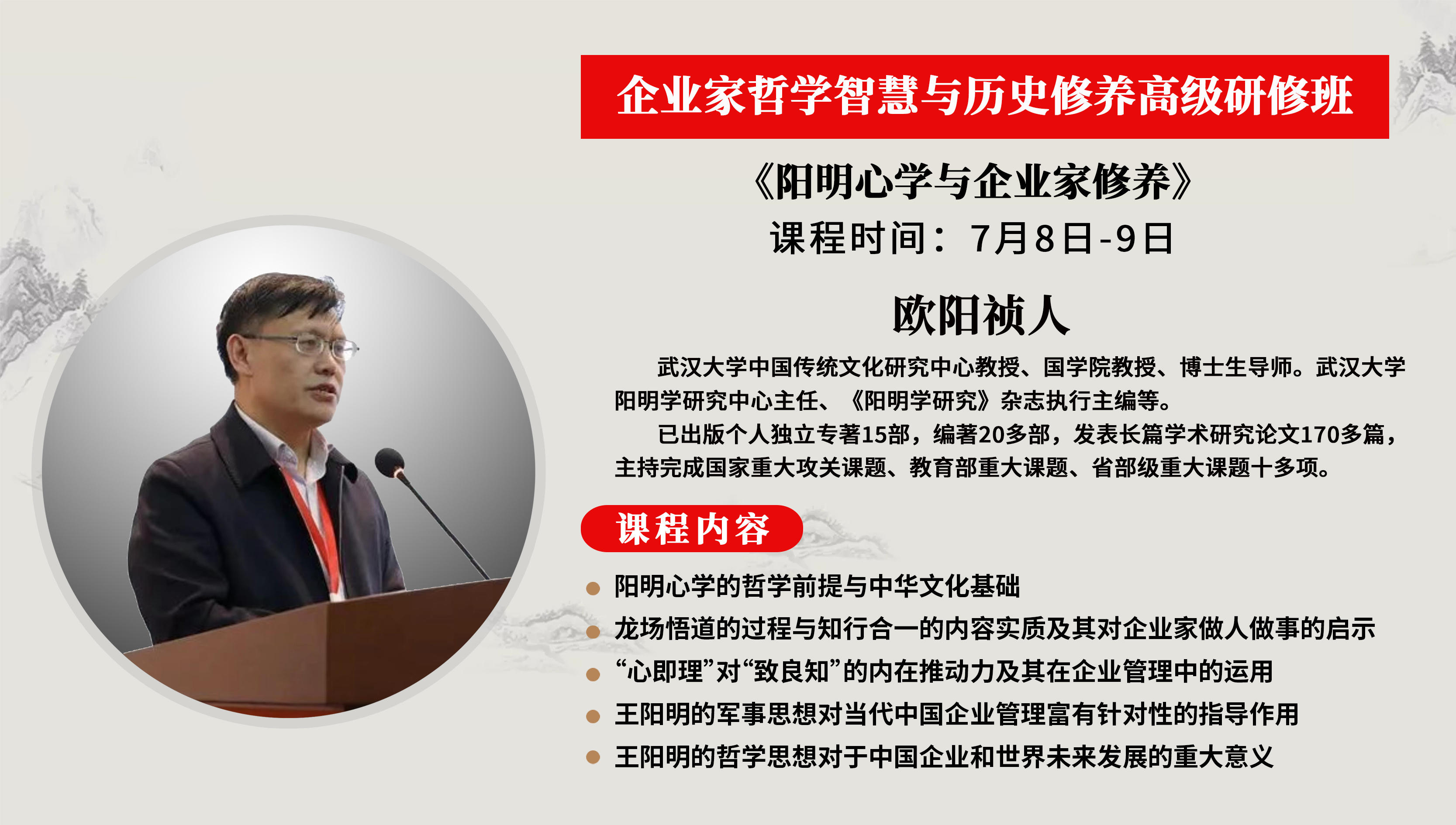 企业家哲学智慧与历史修养高级研修班

《阳明心学与企业家修养》
课程时间：7月8日-9日

欧阳祯人

武汉大学中国传统文化研究中心教授、国学院教授、博士生导师。武汉大学阳明学研究中心主任、《阳明学研究》杂志执行主编等。

已出版个人独立专著15部，编著20多部，发表长篇学术研究论文170多篇，主持完成国家重大攻关课题、教育部重大课题、省部级重大课题十多项。

课程内容

阳明心学的哲学前提与中华文化基础
龙场悟道的过程与知行合一的内容实质及其对企业家做人做事的启示
“心即理”对“致良知”的内在推动力及其在企业管理中的运用
王阳明的军事思想对当代中国企业管理富有针对性的指导作用
王阳明的哲学思想对于中国企业和世界未来发展的重大意义